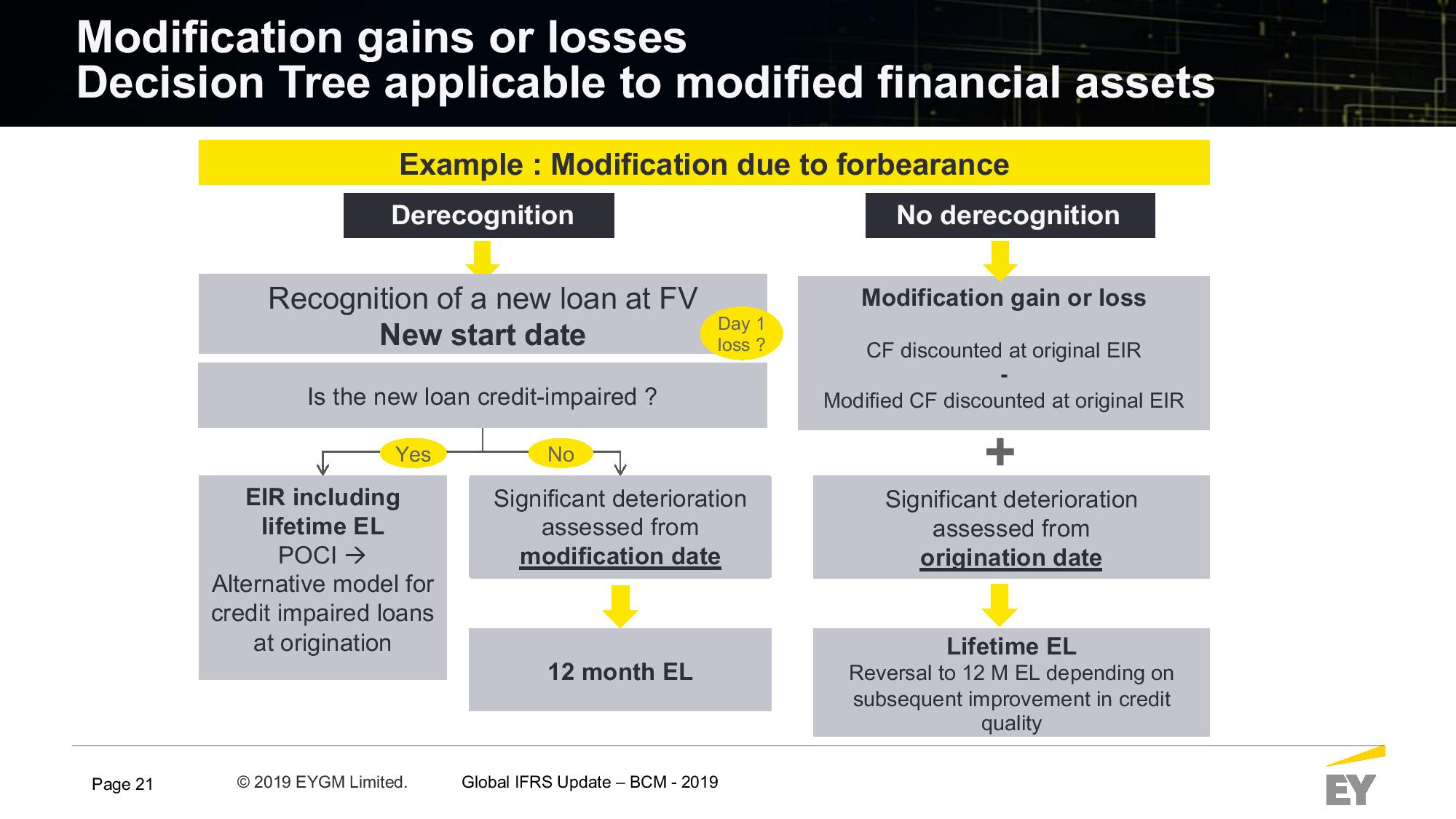 Modification gains or losses
Decision Tree applicable to modified financial assets

Example : Modification due to forbearance

Derecognition

Recognition of a new loan at FV
New start date

Day 1 loss ?

Is the new loan credit-impaired ?

Yes

No

EIR including lifetime EL
POCI →
Alternative model for credit impaired loans at origination

Significant deterioration assessed from modification date

12 month EL

No derecognition

Modification gain or loss

CF discounted at original EIR
-
Modified CF discounted at original EIR

+

Significant deterioration assessed from origination date

Lifetime EL
Reversal to 12 M EL depending on subsequent improvement in credit quality

Page 21

© 2019 EYGM Limited.

Global IFRS Update – BCM - 2019

EY